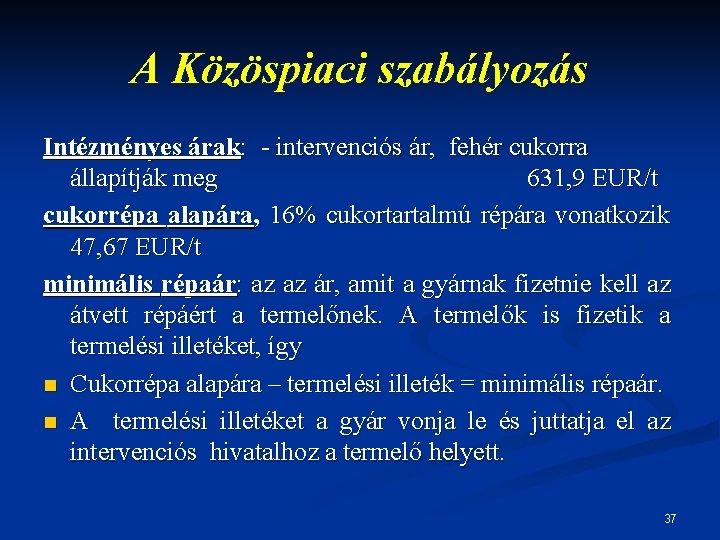 A Közöspiaci szabályozás

Intézményes árak: - intervenciós ár, fehér cukorra állapítják meg 631,9 EUR/t

cukorrépa alapára, 16% cukortartalmú répára vonatkozik 47,67 EUR/t

minimális répaár: az az ár, amit a gyárnak fizetnie kell az átvett répáért a termelőnek. A termelők is fizetik a termelési illetéket, így

Cukorrépa alapára – termelési illeték = minimális répaár.

A termelési illetéket a gyár vonja le és juttatja el az intervenciós hivatalhoz a termelő helyett.

37